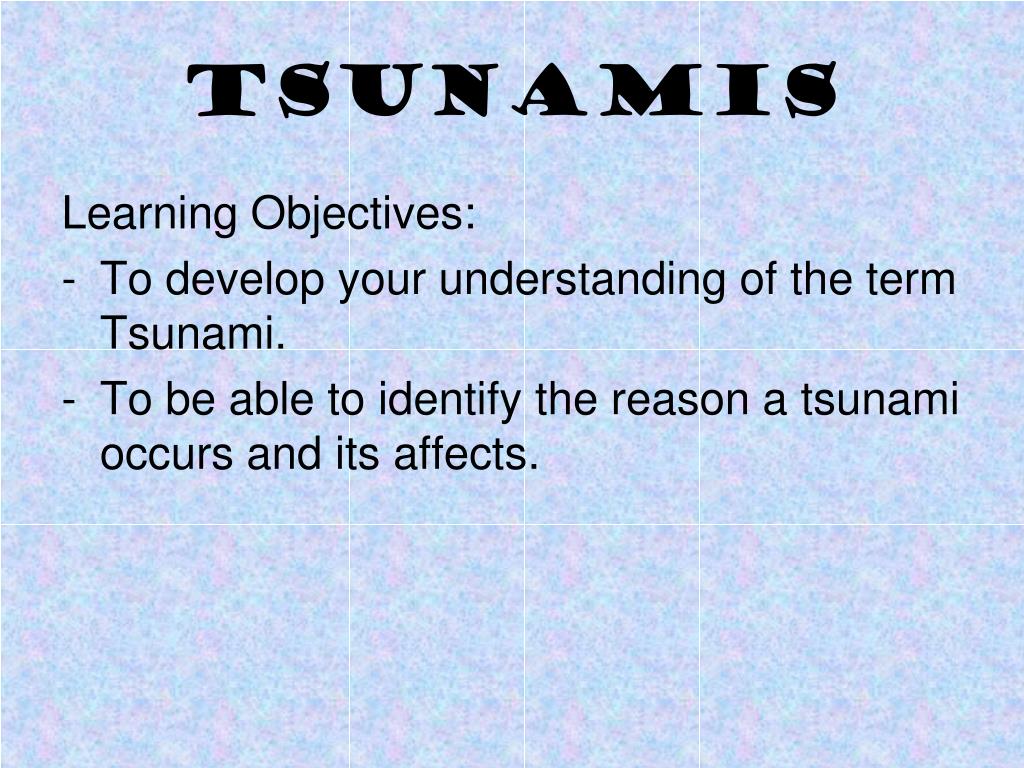 TSUNAMIS

Learning Objectives:

- To develop your understanding of the term Tsunami.
- To be able to identify the reason a tsunami occurs and its affects.